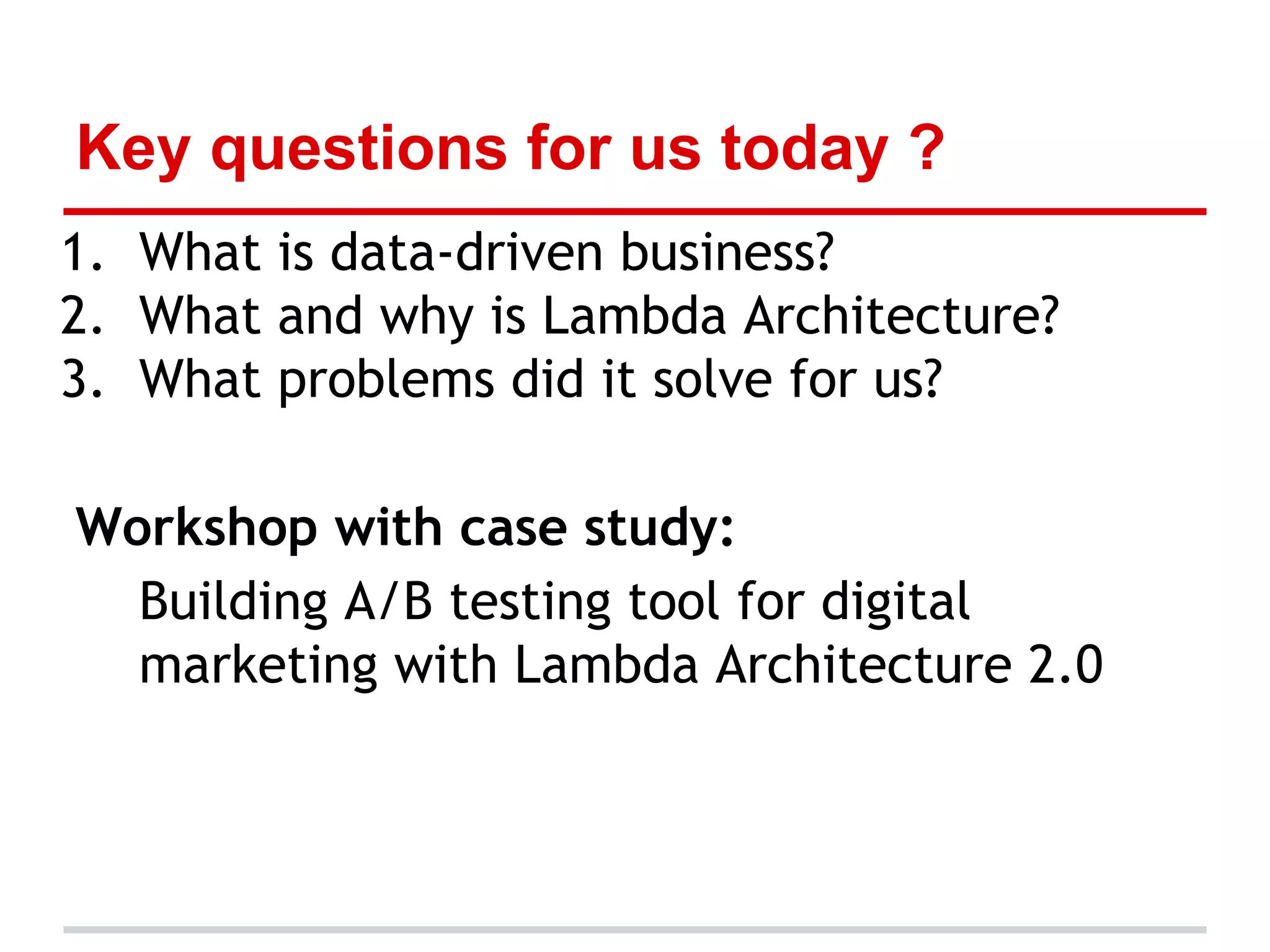 Key questions for us today ?

1. What is data-driven business?
2. What and why is Lambda Architecture?
3. What problems did it solve for us?

Workshop with case study:

Building A/B testing tool for digital marketing with Lambda Architecture 2.0